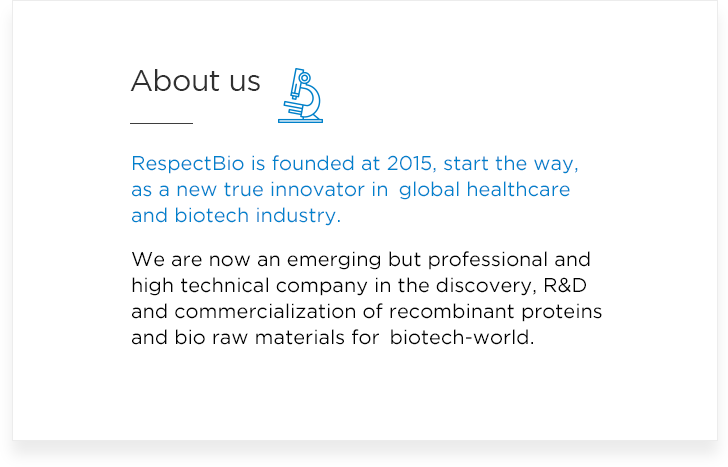 About us

RespectBio is founded at 2015, start the way, as a new true innovator in global healthcare and biotech industry.

We are now an emerging but professional and high technical company in the discovery, R&D and commercialization of recombinant proteins and bio raw materials for biotech-world.